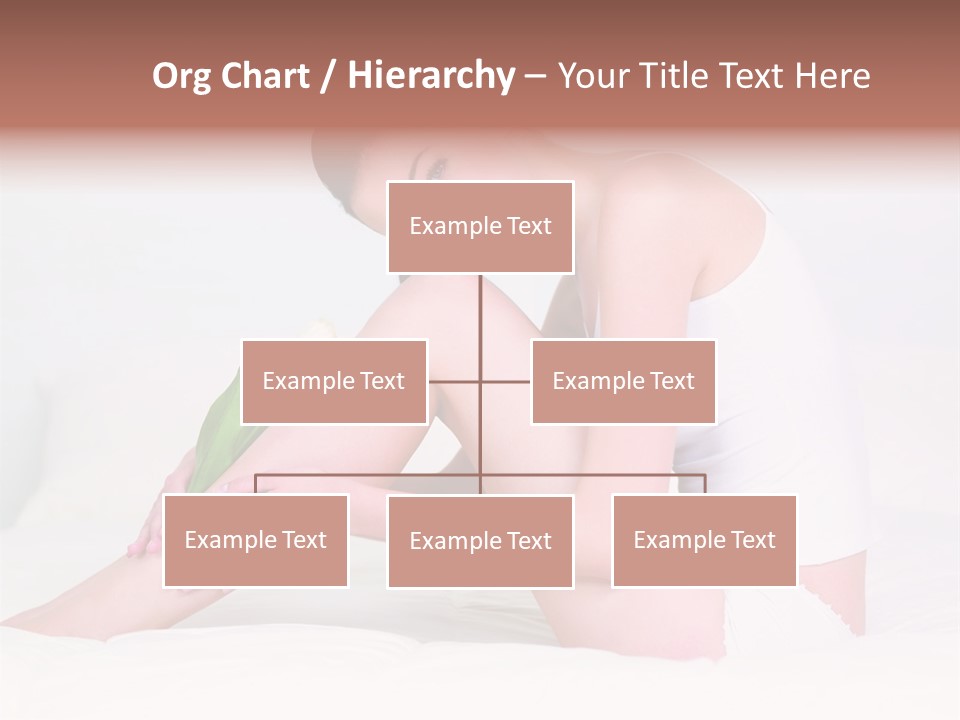 Org Chart / Hierarchy – Your Title Text Here

Example Text

Example Text

Example Text

Example Text

Example Text

Example Text